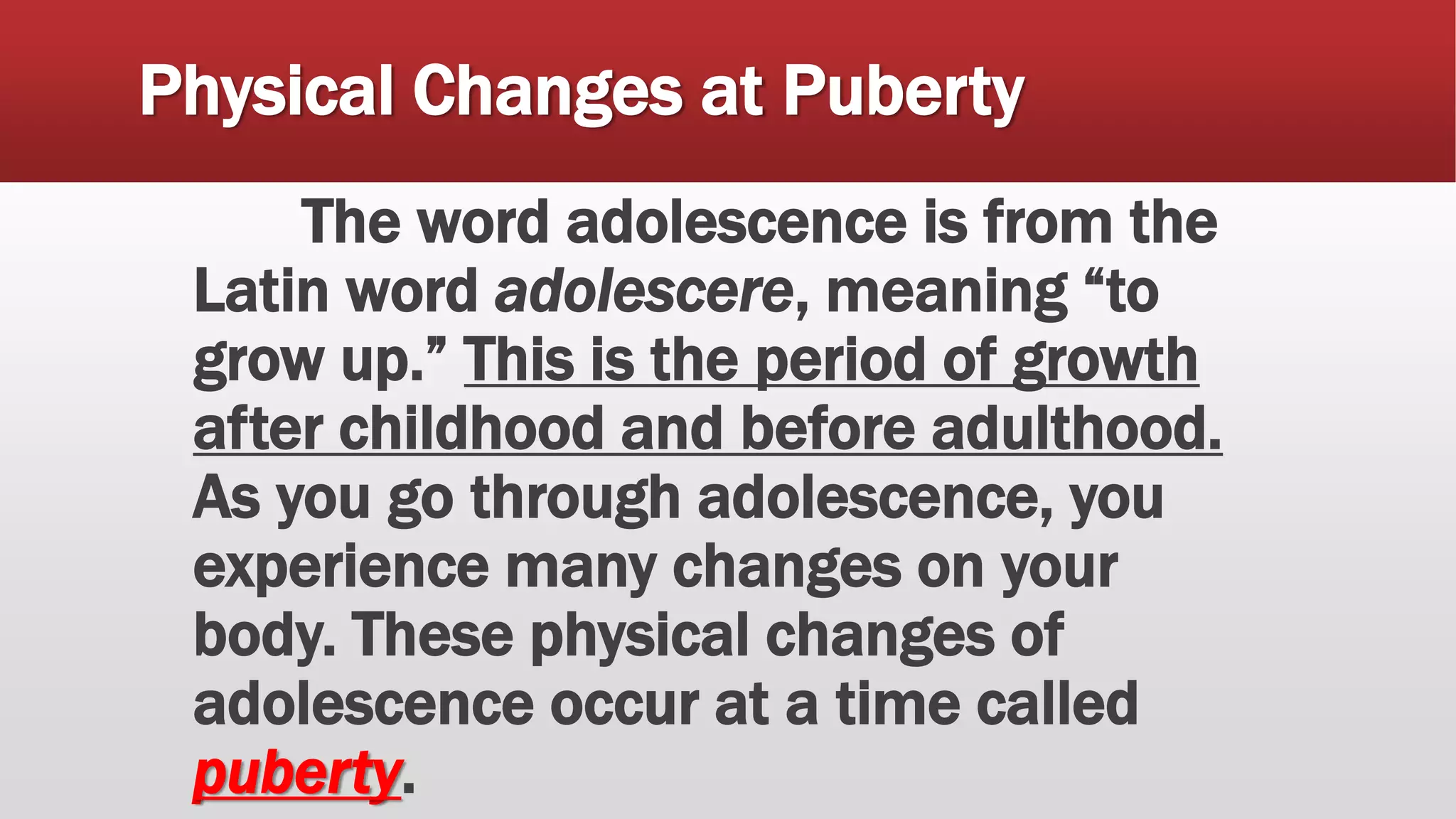 Physical Changes at Puberty

The word adolescence is from the Latin word adolescere, meaning “to grow up.” This is the period of growth after childhood and before adulthood. As you go through adolescence, you experience many changes on your body. These physical changes of adolescence occur at a time called puberty.